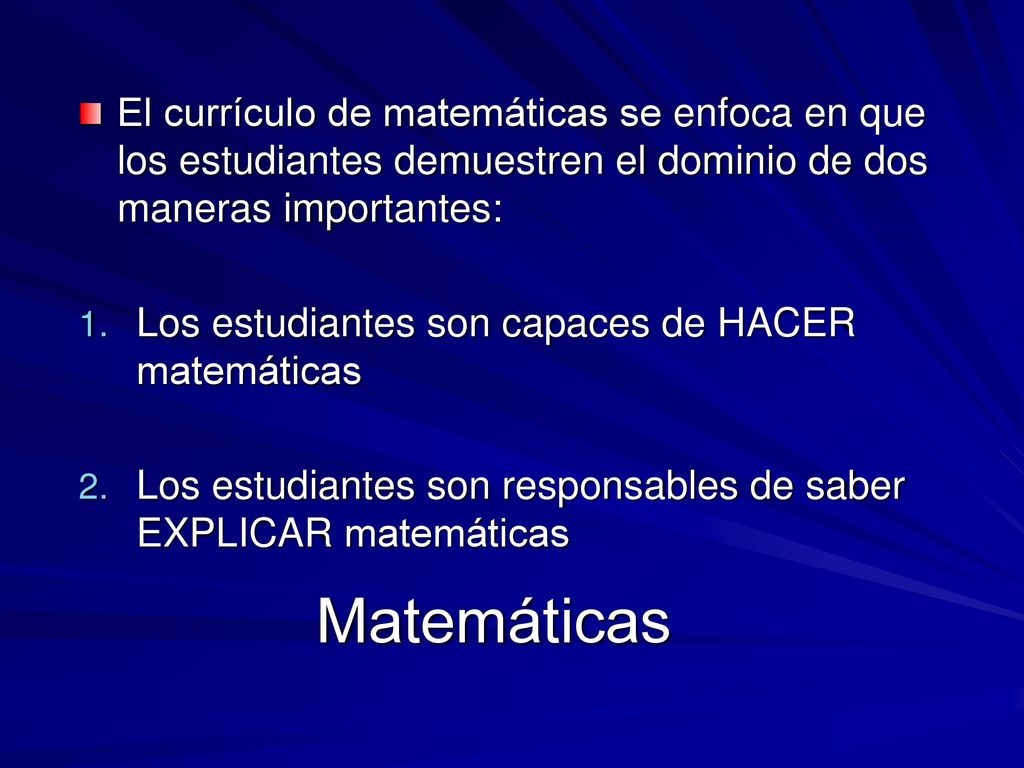 El currículo de matemáticas se enfoca en que los estudiantes demuestren el dominio de dos maneras importantes:

1. Los estudiantes son capaces de HACER matemáticas

2. Los estudiantes son responsables de saber EXPLICAR matemáticas

Matemáticas